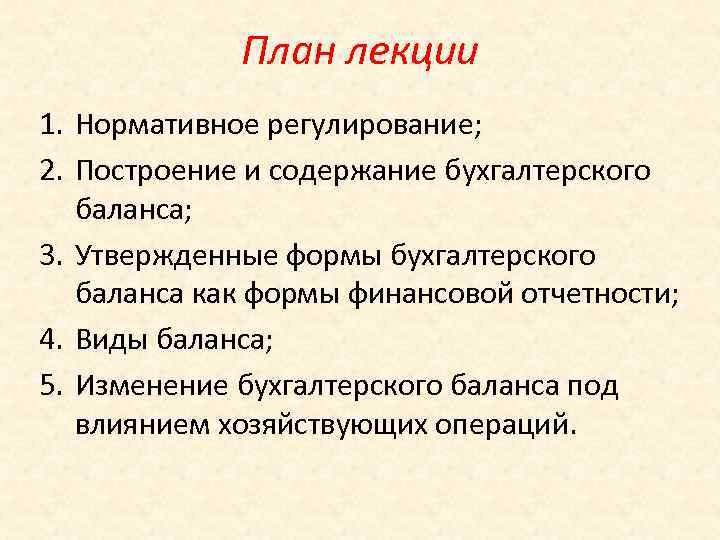 План лекции

1. Нормативное регулирование;
2. Построение и содержание бухгалтерского баланса;
3. Утвержденные формы бухгалтерского баланса как формы финансовой отчетности;
4. Виды баланса;
5. Изменение бухгалтерского баланса под влиянием хозяйствующих операций.